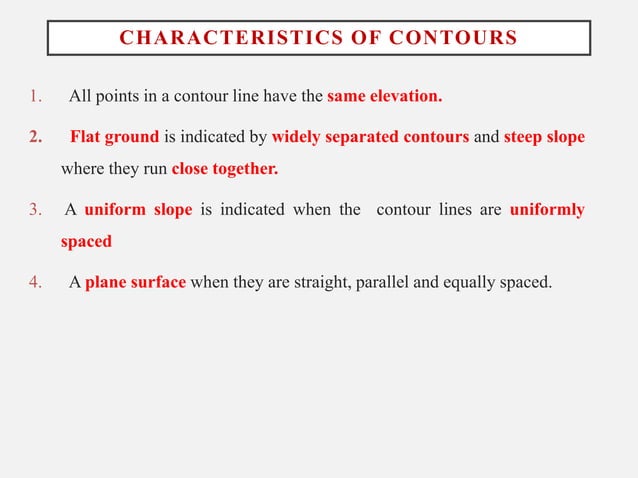 CHARACTERISTICS OF CONTOURS

1. All points in a contour line have the same elevation.

2. Flat ground is indicated by widely separated contours and steep slope where they run close together.

3. A uniform slope is indicated when the contour lines are uniformly spaced

4. A plane surface when they are straight, parallel and equally spaced.